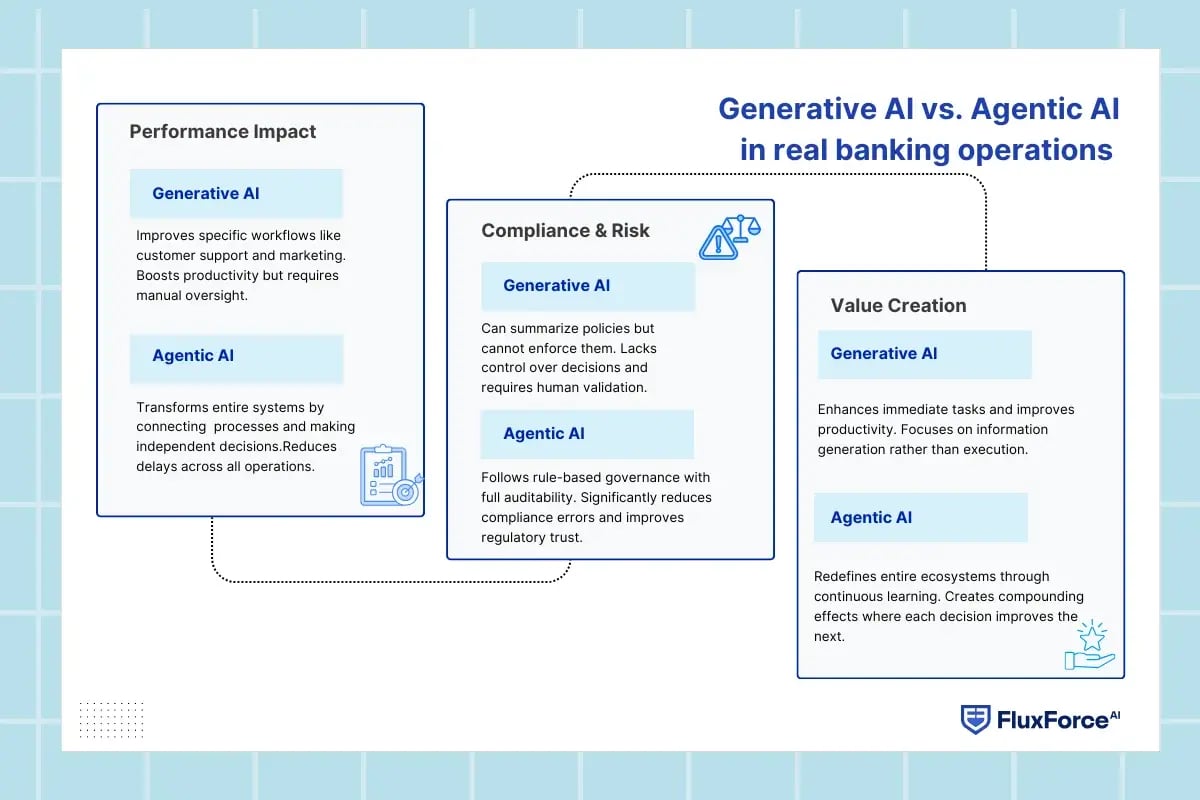 Generative AI vs. Agentic AI in real banking operations

Performance Impact

Generative AI

Improves specific workflows like customer support and marketing. Boosts productivity but requires manual oversight.

Agentic AI

Transforms entire systems by connecting processes and making independent decisions.Reduces delays across all operations.

Compliance & Risk

Generative AI

Can summarize policies but cannot enforce them. Lacks control over decisions and requires human validation.

Agentic AI

Follows rule-based governance with full auditability. Significantly reduces compliance errors and improves regulatory trust.

Value Creation

Generative AI

Enhances immediate tasks and improves productivity. Focuses on information generation rather than execution.

Agentic AI

Redefines entire ecosystems through continuous learning. Creates compounding effects where each decision improves the next.

FluxForce AI